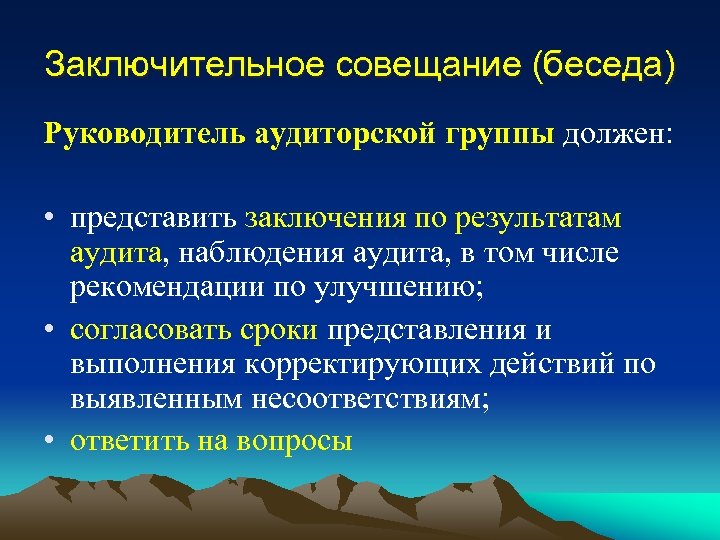 Заключительное совещание (беседа)

Руководитель аудиторской группы должен:

• представить заключения по результатам аудита, наблюдения аудита, в том числе рекомендации по улучшению;
• согласовать сроки представления и выполнения корректирующих действий по выявленным несоответствиям;
• ответить на вопросы